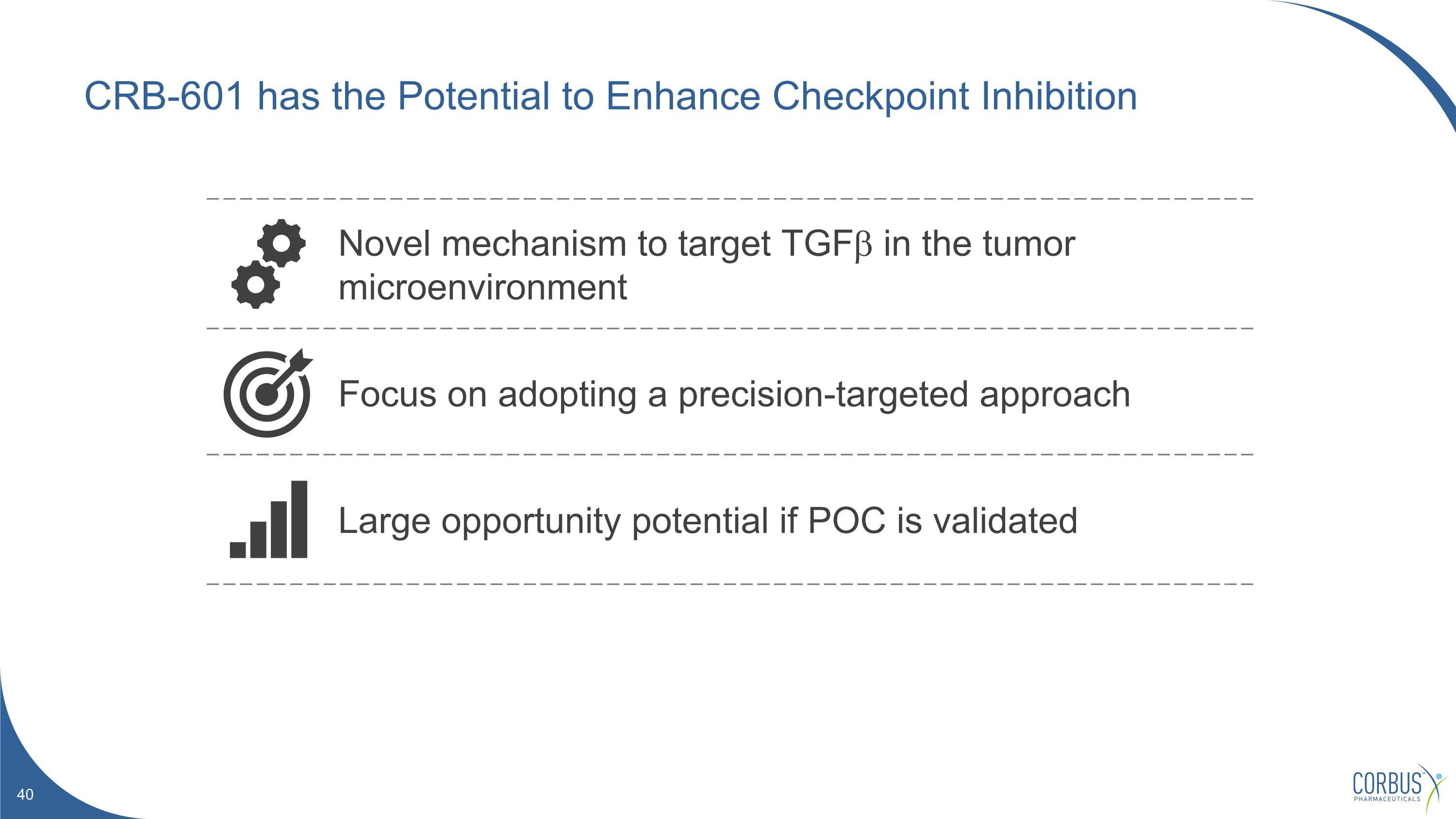 CRB-601 has the Potential to Enhance Checkpoint Inhibition

Novel mechanism to target TGFβ in the tumor microenvironment

Focus on adopting a precision-targeted approach

Large opportunity potential if POC is validated

40

CORBUS PHARMACEUTICALS